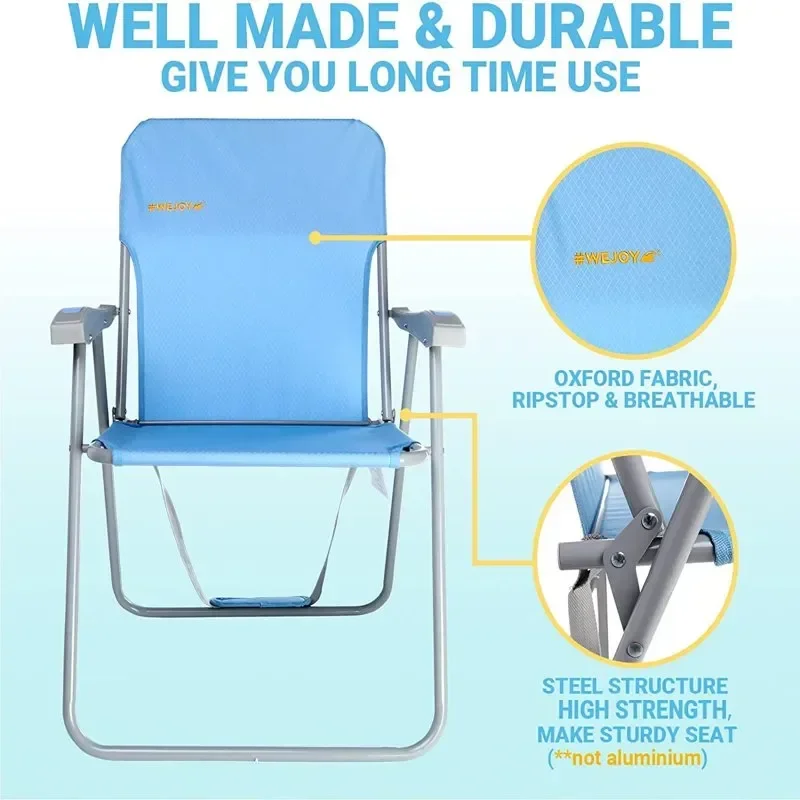 WELL MADE & DURABLE
GIVE YOU LONG TIME USE

#WEJOY

#WEJOY

OXFORD FABRIC, RIPSTOP & BREATHABLE

STEEL STRUCTURE HIGH STRENGTH, MAKE STURDY SEAT (**not aluminium)